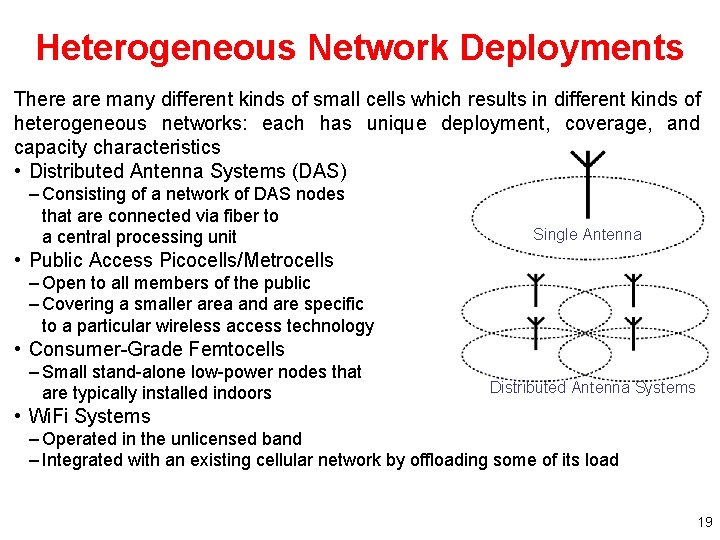 Heterogeneous Network Deployments

There are many different kinds of small cells which results in different kinds of heterogeneous networks: each has unique deployment, coverage, and capacity characteristics

• Distributed Antenna Systems (DAS)
 – Consisting of a network of DAS nodes that are connected via fiber to a central processing unit
• Public Access Picocells/Metrocells
 – Open to all members of the public
 – Covering a smaller area and are specific to a particular wireless access technology
• Consumer-Grade Femtocells
 – Small stand-alone low-power nodes that are typically installed indoors
• WiFi Systems
 – Operated in the unlicensed band
 – Integrated with an existing cellular network by offloading some of its load

Single Antenna

Distributed Antenna Systems

19